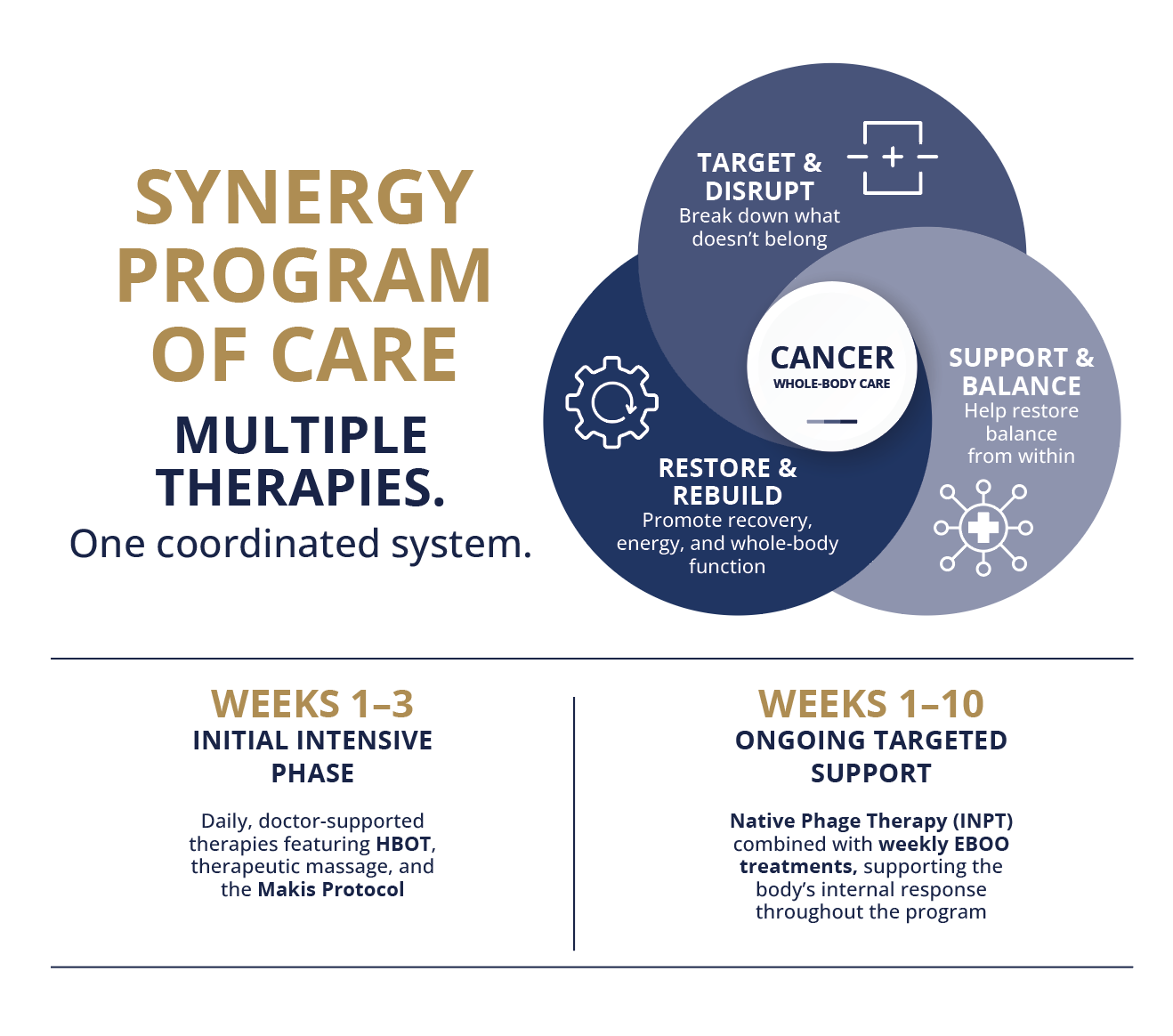 SYNERGY PROGRAM OF CARE

MULTIPLE THERAPIES.

One coordinated system.

TARGET & DISRUPT
Break down what doesn't belong

CANCER
WHOLE-BODY CARE

SUPPORT & BALANCE
Help restore balance from within

RESTORE & REBUILD
Promote recovery, energy, and whole-body function

WEEKS 1–3
INITIAL INTENSIVE PHASE

Daily, doctor-supported therapies featuring HBOT, therapeutic massage, and the Makis Protocol

WEEKS 1–10
ONGOING TARGETED SUPPORT

Native Phage Therapy (INPT) combined with weekly EBOO treatments, supporting the body's internal response throughout the program